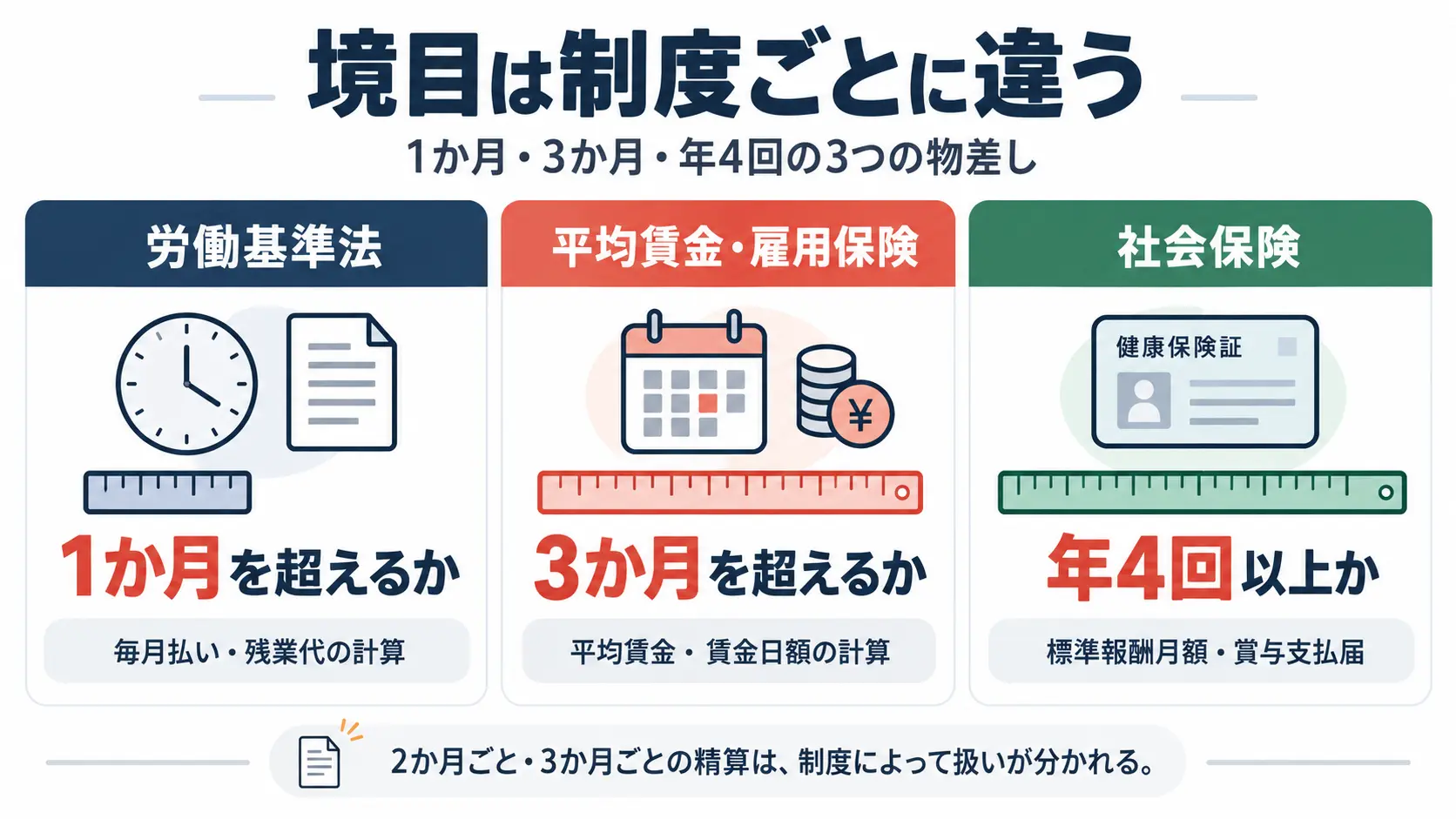 境目は制度ごとに違う

1か月・3か月・年4回の3つの物差し

労働基準法

1か月を超えるか

毎月払い・残業代の計算

平均賃金・雇用保険

¥

3か月を超えるか

平均賃金・賃金日額の計算

社会保険

健康保険証

年4回以上か

標準報酬月額・賞与支払届

2か月ごと・3か月ごとの精算は、制度によって扱いが分かれる。